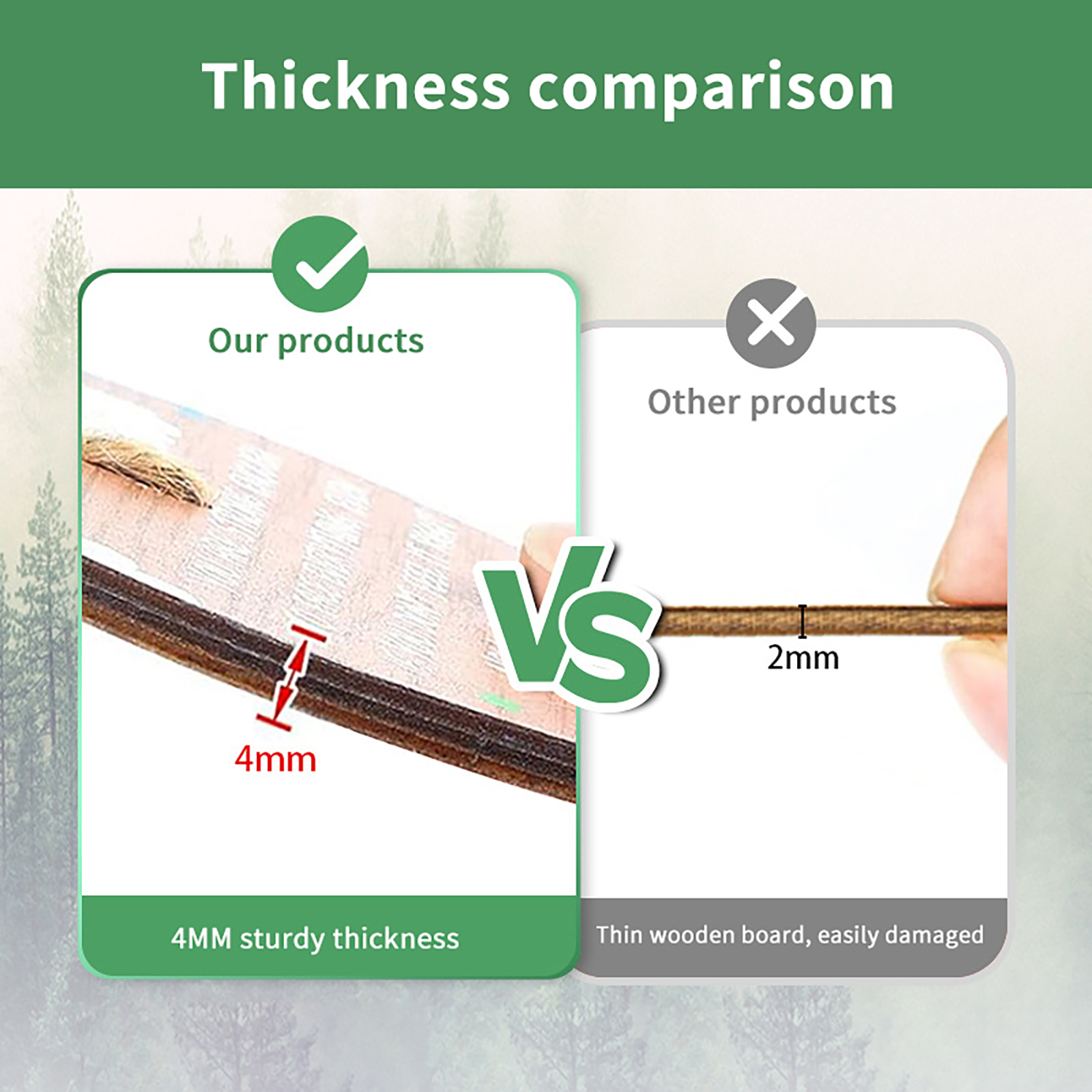 Thickness comparison

Our products

4mm

4MM sturdy thickness

VS

Other products

2mm

Thin wooden board, easily damaged